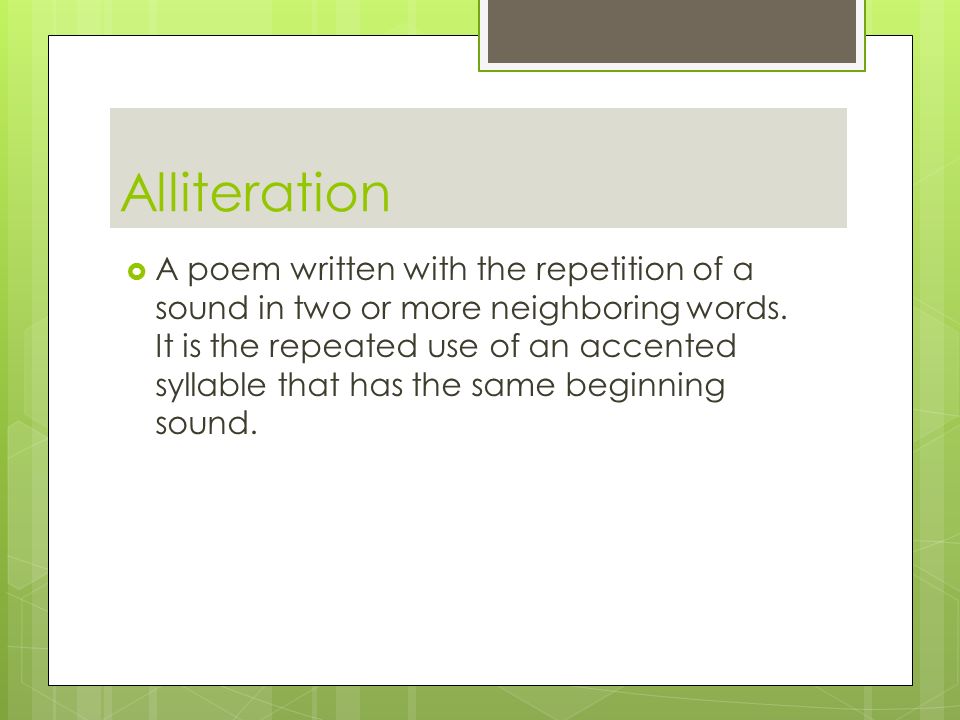 Alliteration

A poem written with the repetition of a sound in two or more neighboring words. It is the repeated use of an accented syllable that has the same beginning sound.